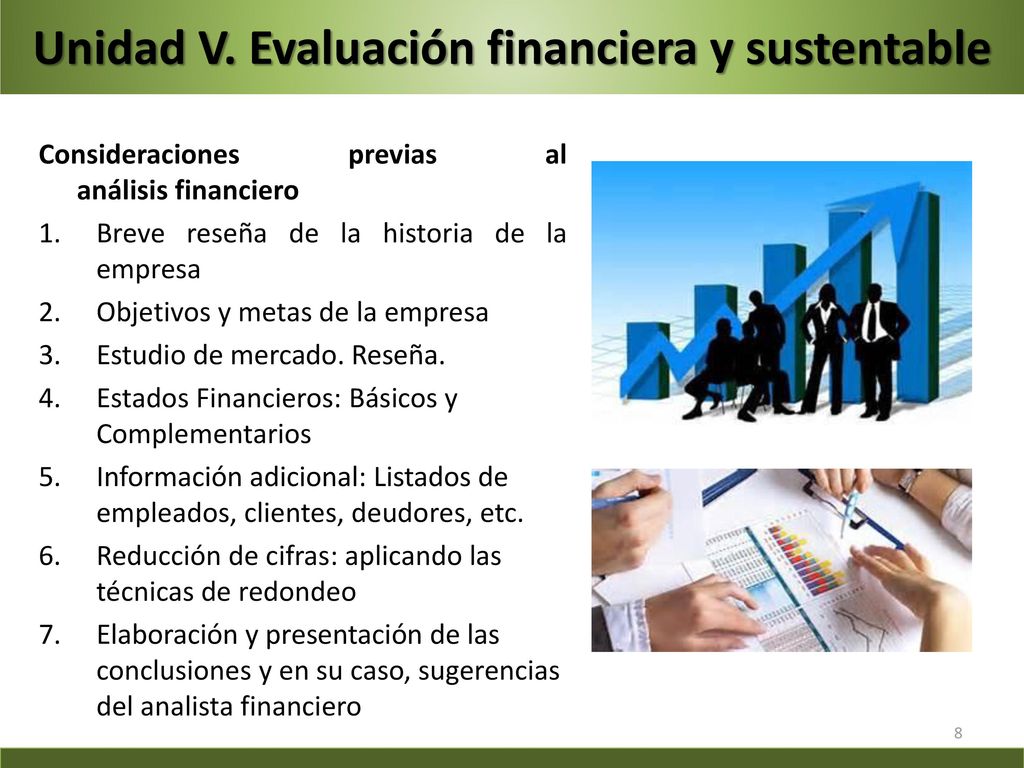 Unidad V. Evaluación financiera y sustentable

Consideraciones previas al análisis financiero

1. Breve reseña de la historia de la empresa
2. Objetivos y metas de la empresa
3. Estudio de mercado. Reseña.
4. Estados Financieros: Básicos y Complementarios
5. Información adicional: Listados de empleados, clientes, deudores, etc.
6. Reducción de cifras: aplicando las técnicas de redondeo
7. Elaboración y presentación de las conclusiones y en su caso, sugerencias del analista financiero

8